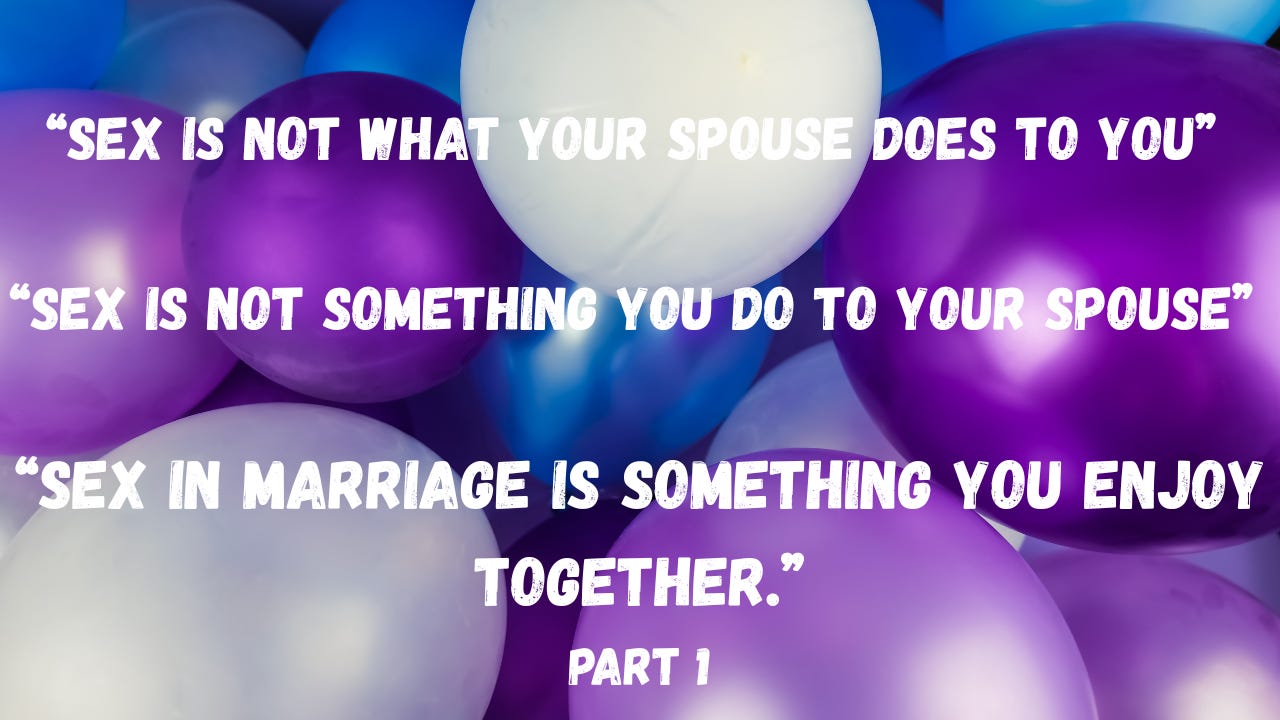 “SEX IS NOT WHAT YOUR SPOUSE DOES TO YOU”

“SEX IS NOT SOMETHING YOU DO TO YOUR SPOUSE”

“SEX IN MARRIAGE IS SOMETHING YOU ENJOY TOGETHER.”

PART 1